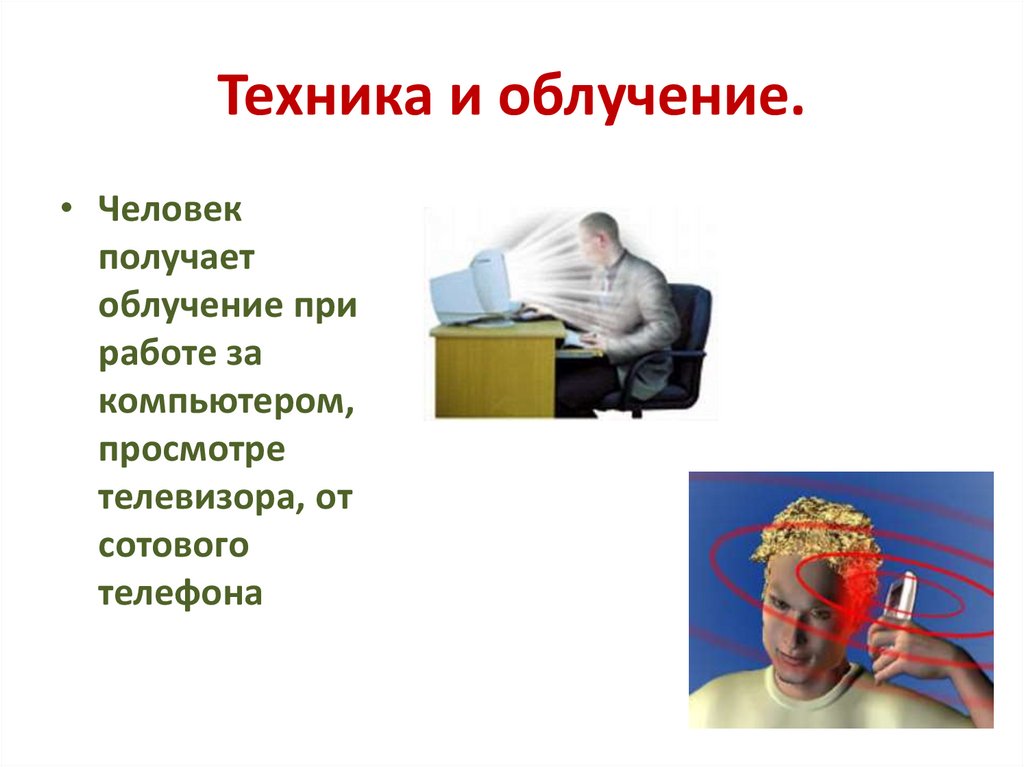 Техника и облучение.

• Человек получает облучение при работе за компьютером, просмотре телевизора, от сотового телефона